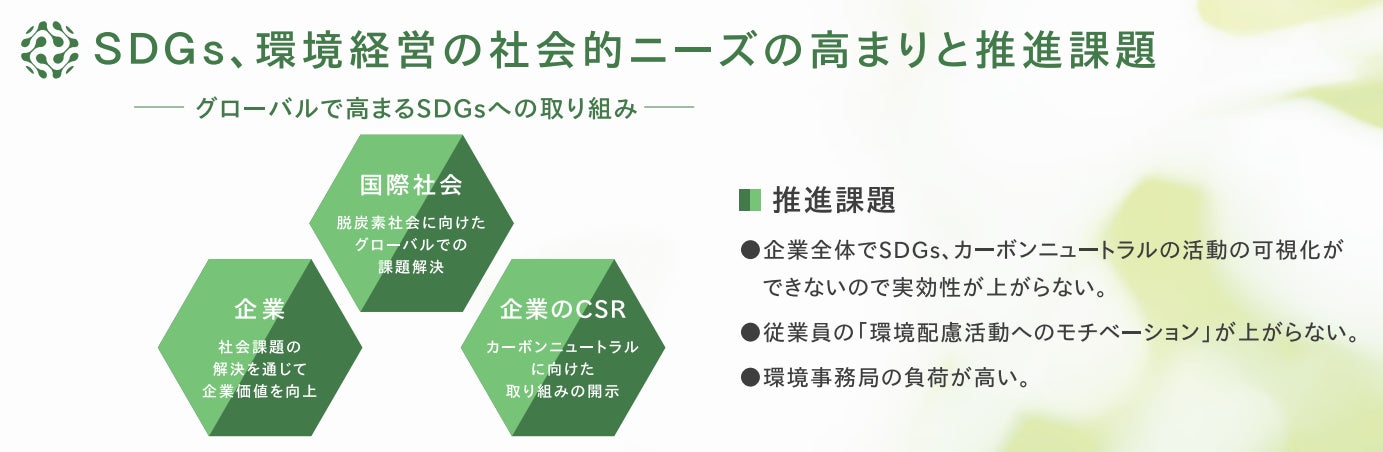 SDGs、環境経営の社会的ニーズの高まりと推進課題

グローバルで高まるSDGsへの取り組み

国際社会

脱炭素社会に向けたグローバルでの課題解決

企業

社会課題の解決を通じて企業価値を向上

企業のCSR

カーボンニュートラルに向けた取り組みの開示

推進課題

●企業全体でSDGs、カーボンニュートラルの活動の可視化ができないので実効性が上がらない。

●従業員の「環境配慮活動へのモチベーション」が上がらない。

●環境事務局の負荷が高い。